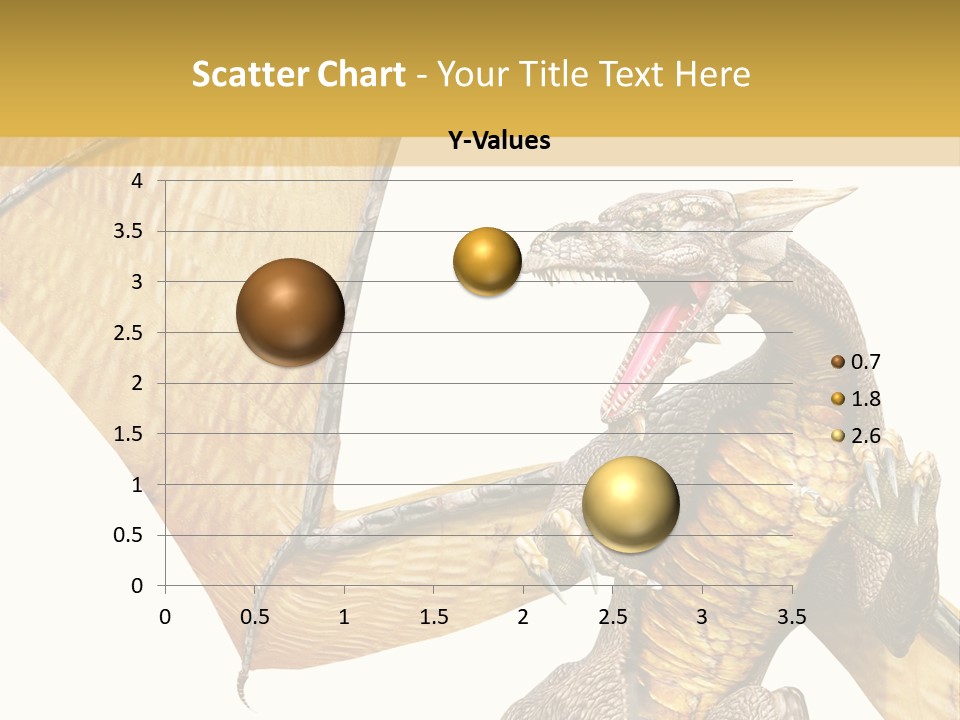 Scatter Chart - Your Title Text Here

Y-Values

4
3.5
3
2.5
2
1.5
1
0.5
0

0 0.5 1 1.5 2 2.5 3 3.5

0.7
1.8
2.6